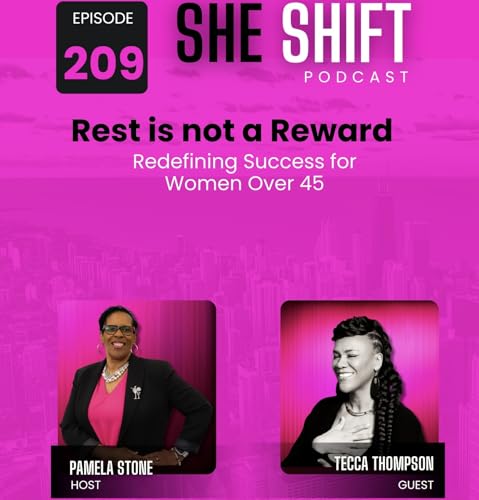 EPISODE
209

SHE SHIFT
PODCAST

Rest is not a Reward
Redefining Success for Women Over 45

PAMELA STONE
HOST

TECCA THOMPSON
GUEST